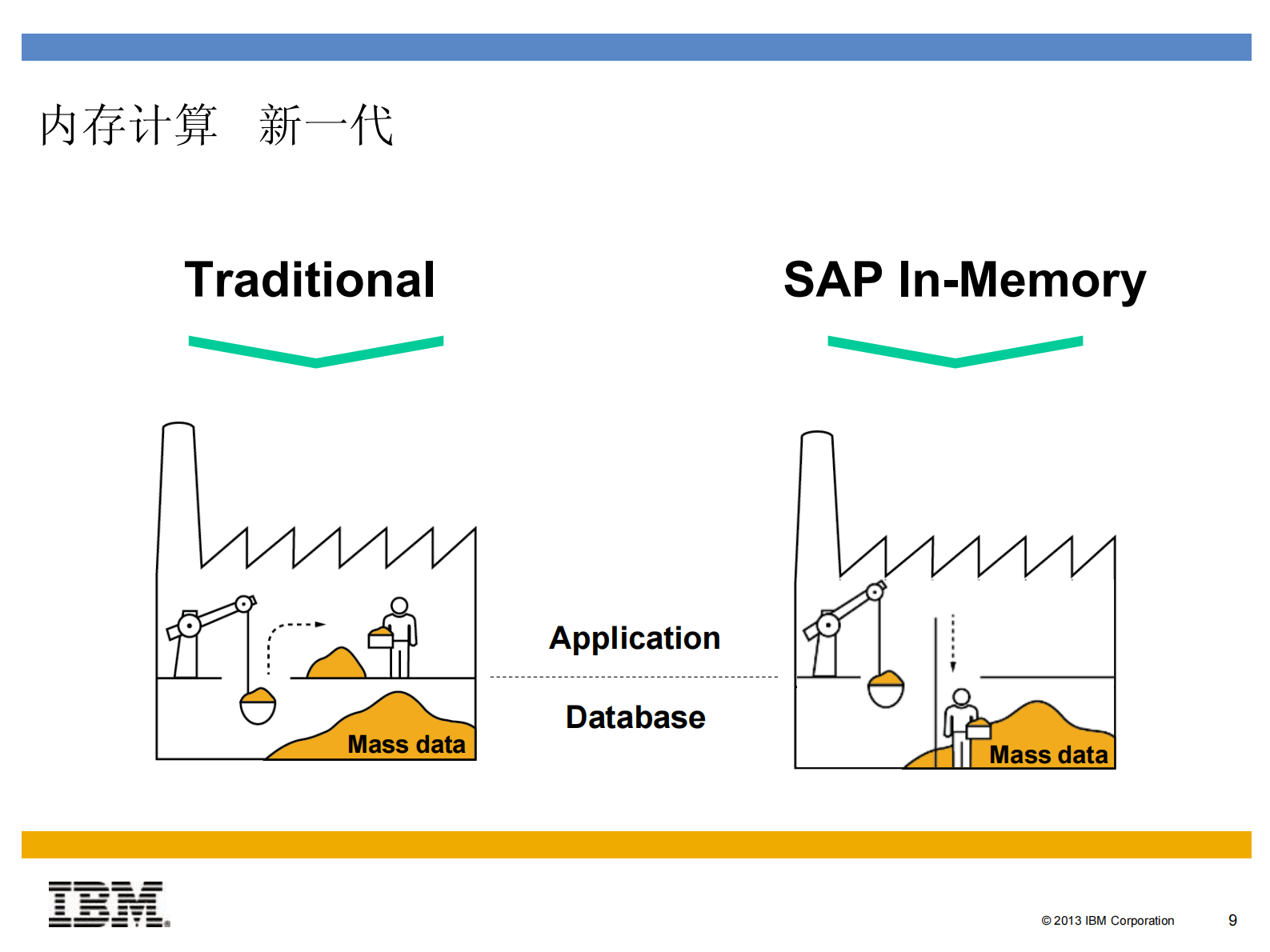 内存计算 新一代

Traditional

SAP In-Memory

Mass data

Application

Database

Mass data

IBM

© 2013 IBM Corporation

9